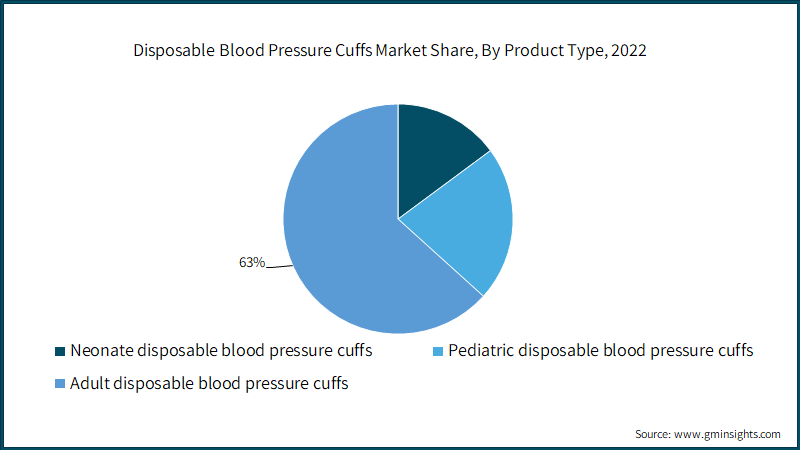 Disposable Blood Pressure Cuffs Market Share, By Product Type, 2022

63%

Neonate disposable blood pressure cuffs
Pediatric disposable blood pressure cuffs
Adult disposable blood pressure cuffs

Source: www.gminsights.com